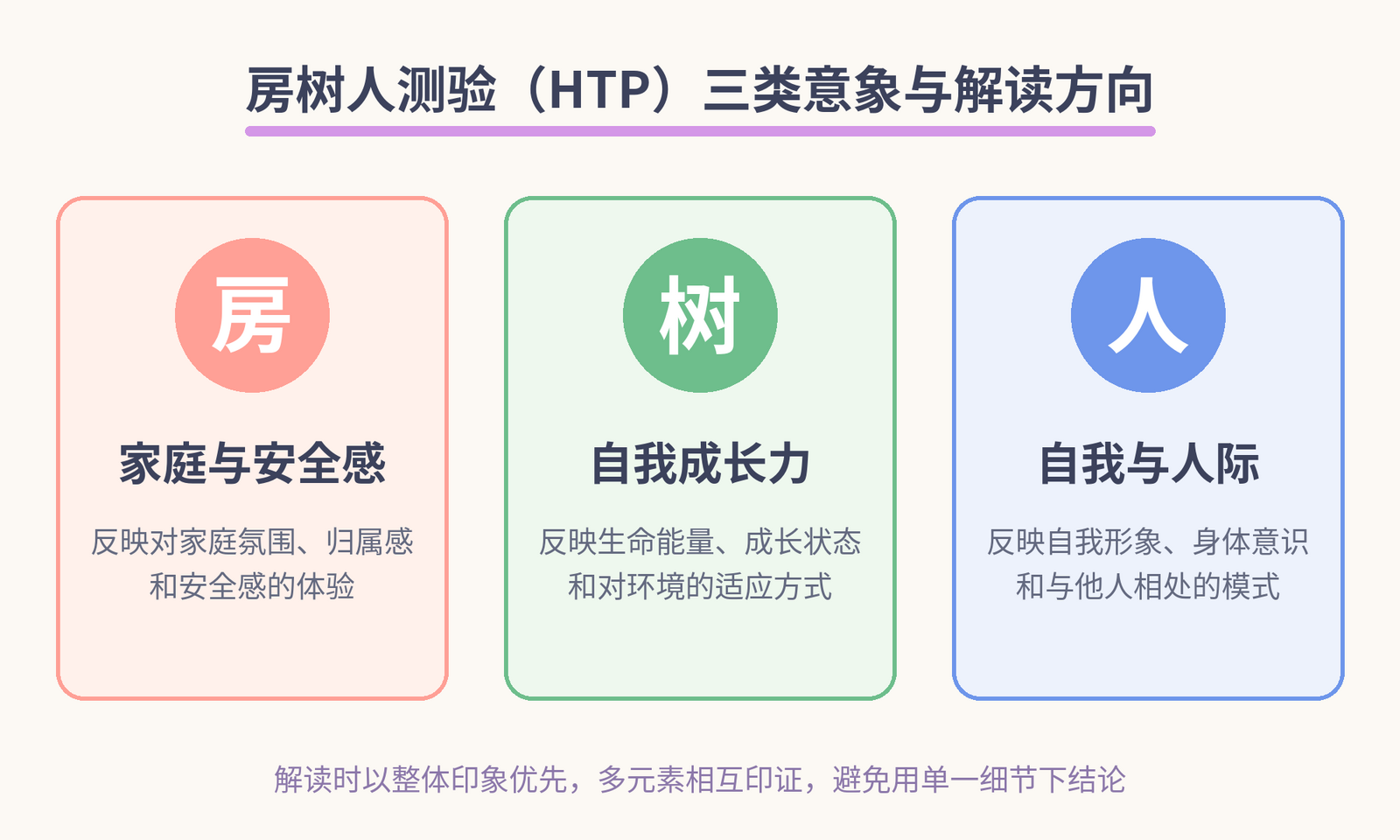 房树人测验（HTP）三类意象与解读方向

房

家庭与安全感

反映对家庭氛围、归属感和安全感的体验

树

自我成长力

反映生命能量、成长状态和对环境的适应方式

人

自我与人际

反映自我形象、身体意识和与他人相处的模式

解读时以整体印象优先，多元素相互印证，避免用单一细节下结论